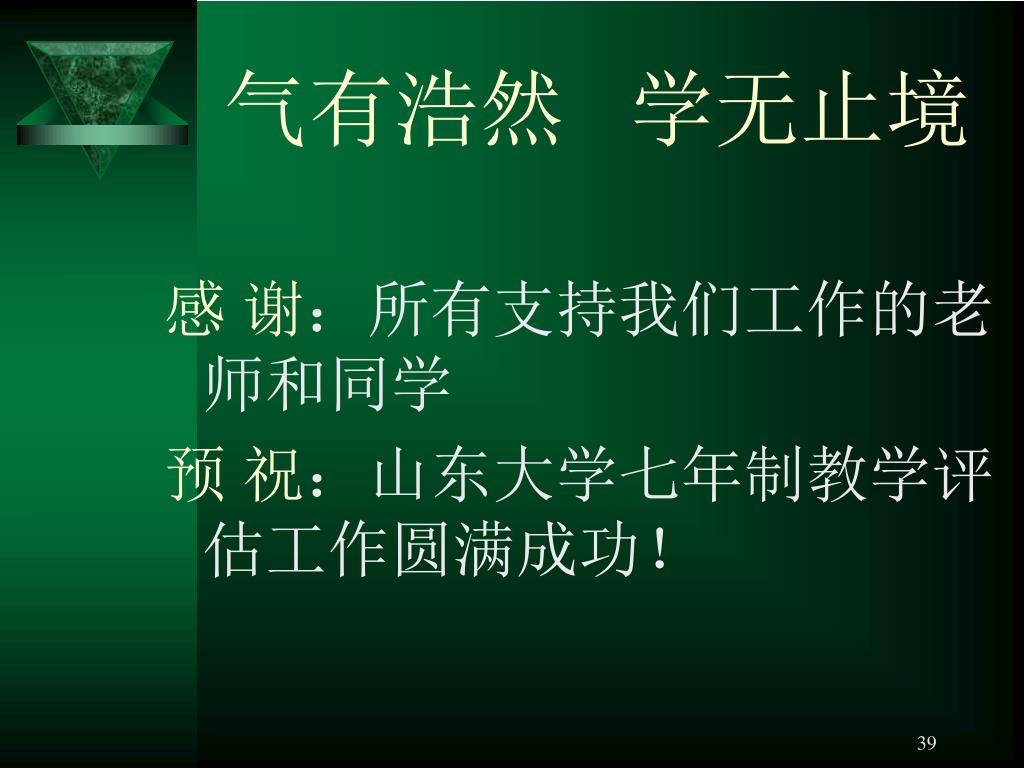 气有浩然　学无止境

感 谢：所有支持我们工作的老师和同学

预 祝：山东大学七年制教学评估工作圆满成功！

39